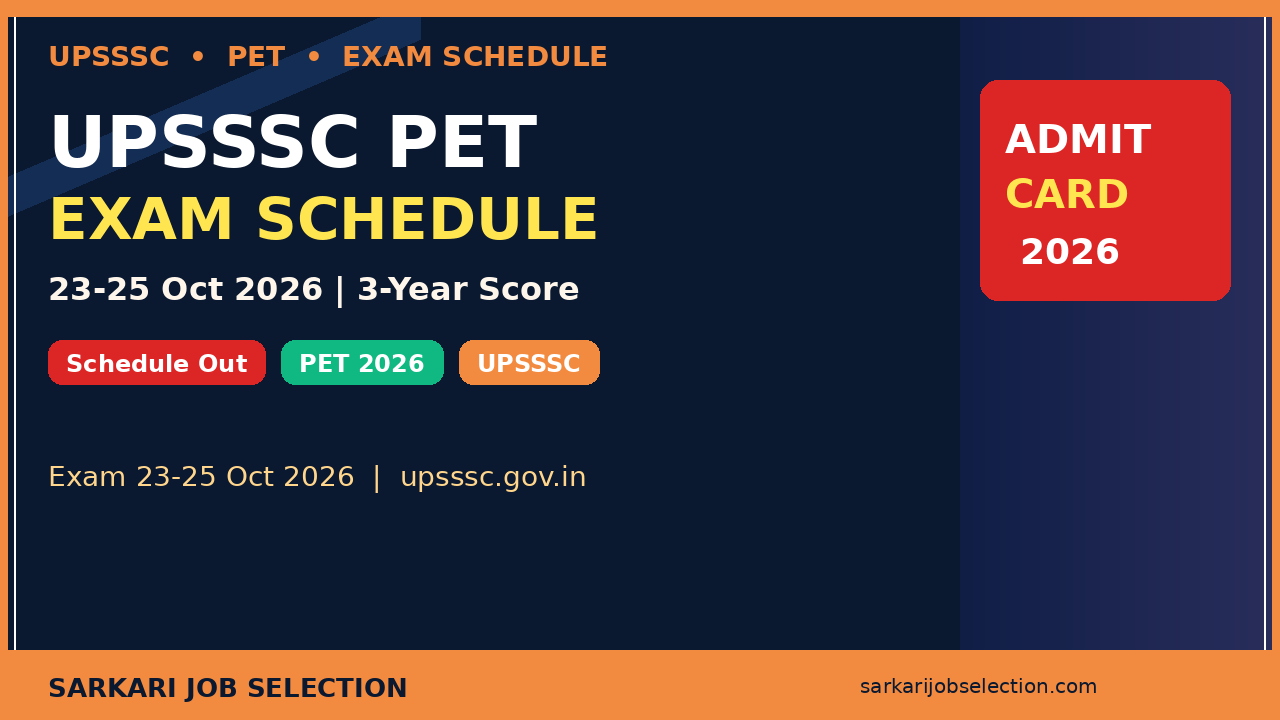 UPSSSC • PET • EXAM SCHEDULE

UPSSSC PET
EXAM SCHEDULE

23-25 Oct 2026 | 3-Year Score

Schedule Out
PET 2026
UPSSSC

Exam 23-25 Oct 2026 | upsssc.gov.in

ADMIT
CARD
2026

SARKARI JOB SELECTION
sarkarijobselection.com